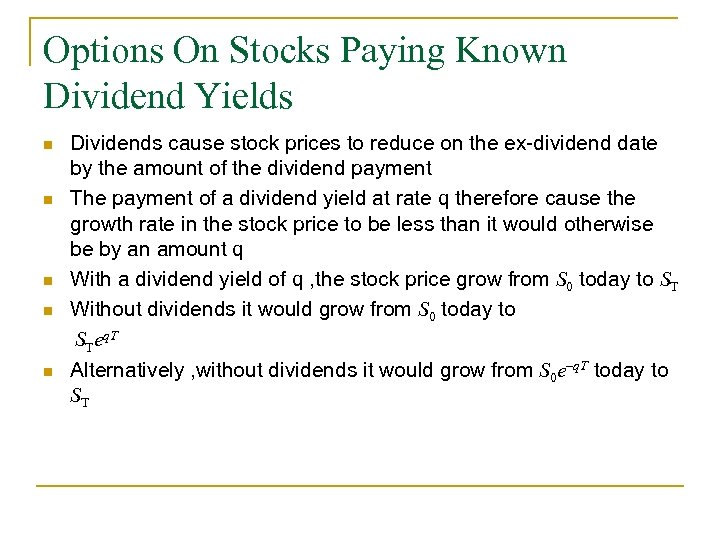 Options On Stocks Paying Known Dividend Yields

- Dividends cause stock prices to reduce on the ex-dividend date by the amount of the dividend payment
- The payment of a dividend yield at rate q therefore cause the growth rate in the stock price to be less than it would otherwise be by an amount q
- With a dividend yield of q ,the stock price grow from $S_0$ today to $S_T$
- Without dividends it would grow from $S_0$ today to $S_T e^{qT}$
- Alternatively ,without dividends it would grow from $S_0 e^{-qT}$ today to $S_T$